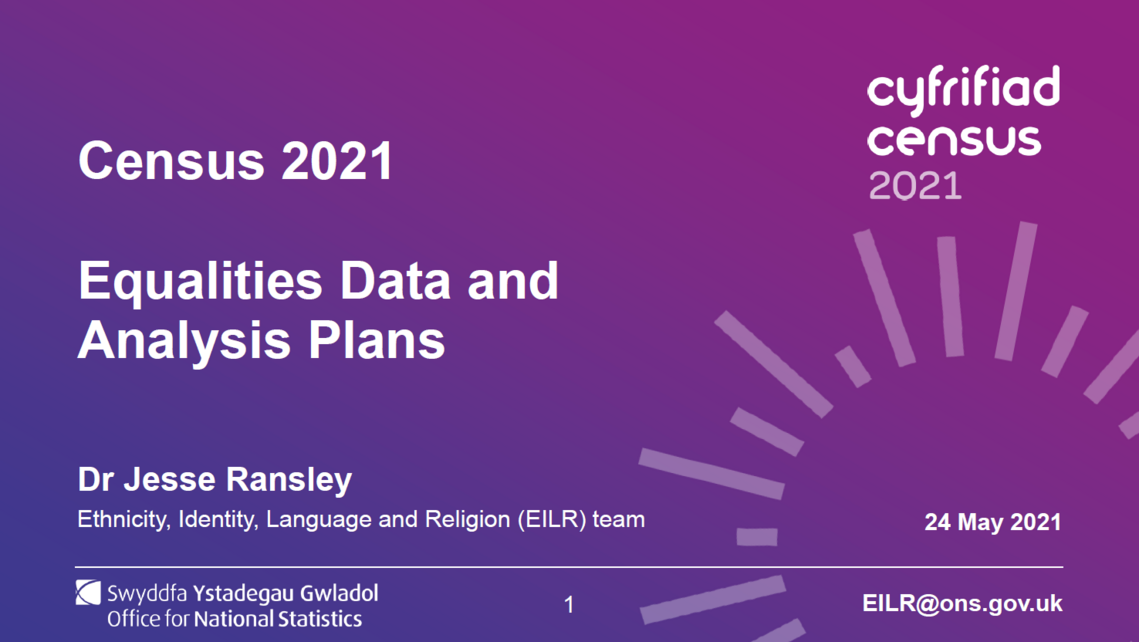 cyfrifiad
census
2021

Census 2021

Equalities Data and Analysis Plans

Dr Jesse Ransley

Ethnicity, Identity, Language and Religion (EILR) team

24 May 2021

Swyddfa Ystadegau Gwladol
Office for National Statistics

1

EILR@ons.gov.uk